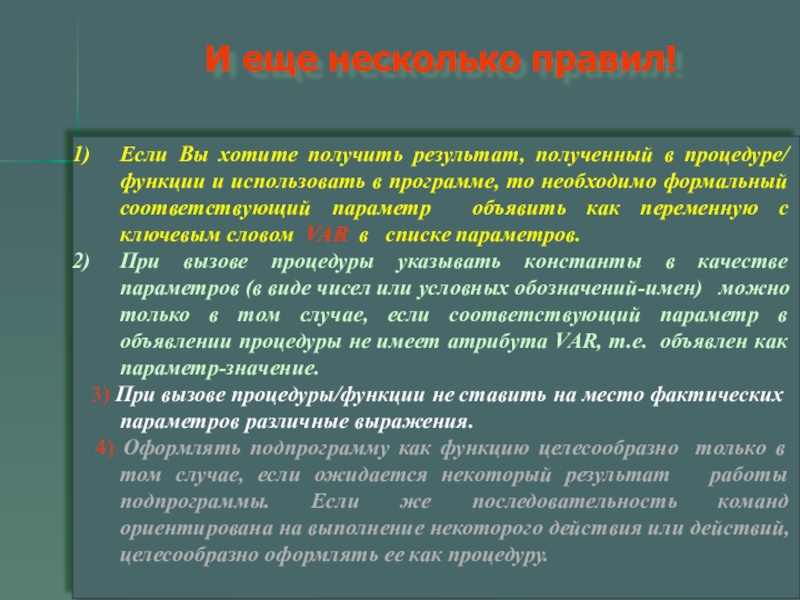 И еще несколько правил!

1) Если Вы хотите получить результат, полученный в процедуре/функции и использовать в программе, то необходимо формальный соответствующий параметр объявить как переменную с ключевым словом VAR в списке параметров.

2) При вызове процедуры указывать константы в качестве параметров (в виде чисел или условных обозначений-имен) можно только в том случае, если соответствующий параметр в объявлении процедуры не имеет атрибута VAR, т.е. объявлен как параметр-значение.

3) При вызове процедуры/функции не ставить на место фактических параметров различные выражения.

4) Оформлять подпрограмму как функцию целесообразно только в том случае, если ожидается некоторый результат работы подпрограммы. Если же последовательность команд ориентирована на выполнение некоторого действия или действий, целесообразно оформлять ее как процедуру.